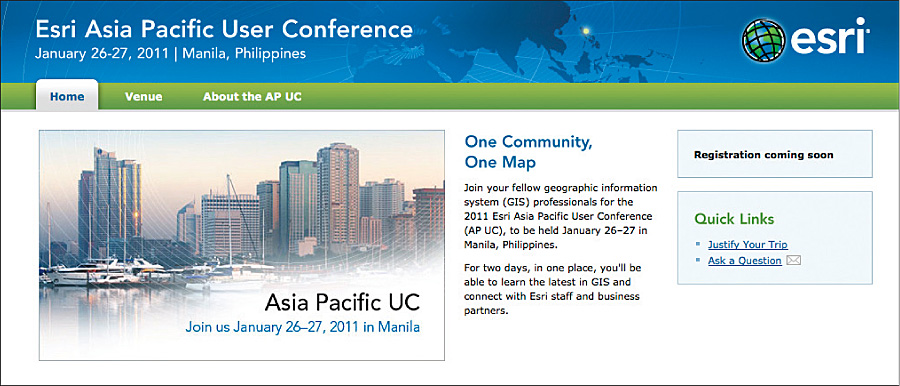 Esri Asia Pacific User Conference
January 26-27, 2011 | Manila, Philippines

esri

Home
Venue
About the AP UC

Asia Pacific UC
Join us January 26–27, 2011 in Manila

One Community,
One Map

Join your fellow geographic information system (GIS) professionals for the 2011 Esri Asia Pacific User Conference (AP UC), to be held January 26–27 in Manila, Philippines.

For two days, in one place, you'll be able to learn the latest in GIS and connect with Esri staff and business partners.

Registration coming soon

Quick Links
Justify Your Trip
Ask a Question